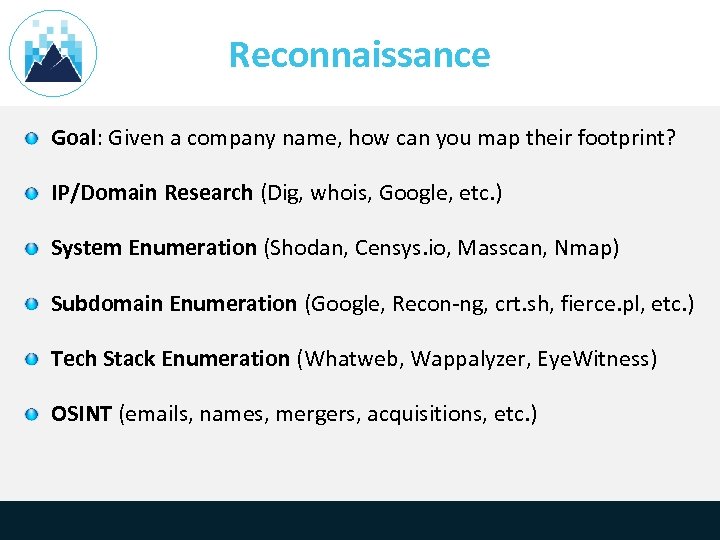 Reconnaissance

Goal: Given a company name, how can you map their footprint?

IP/Domain Research (Dig, whois, Google, etc.)

System Enumeration (Shodan, Censys.io, Masscan, Nmap)

Subdomain Enumeration (Google, Recon-ng, crt.sh, fierce.pl, etc.)

Tech Stack Enumeration (Whatweb, Wappalyzer, EyeWitness)

OSINT (emails, names, mergers, acquisitions, etc.)